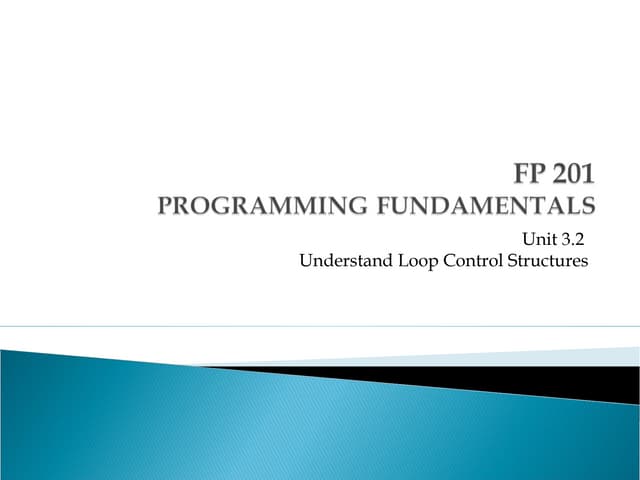 FP 201
PROGRAMMING FUNDAMENTALS

Unit 3.2
Understand Loop Control Structures